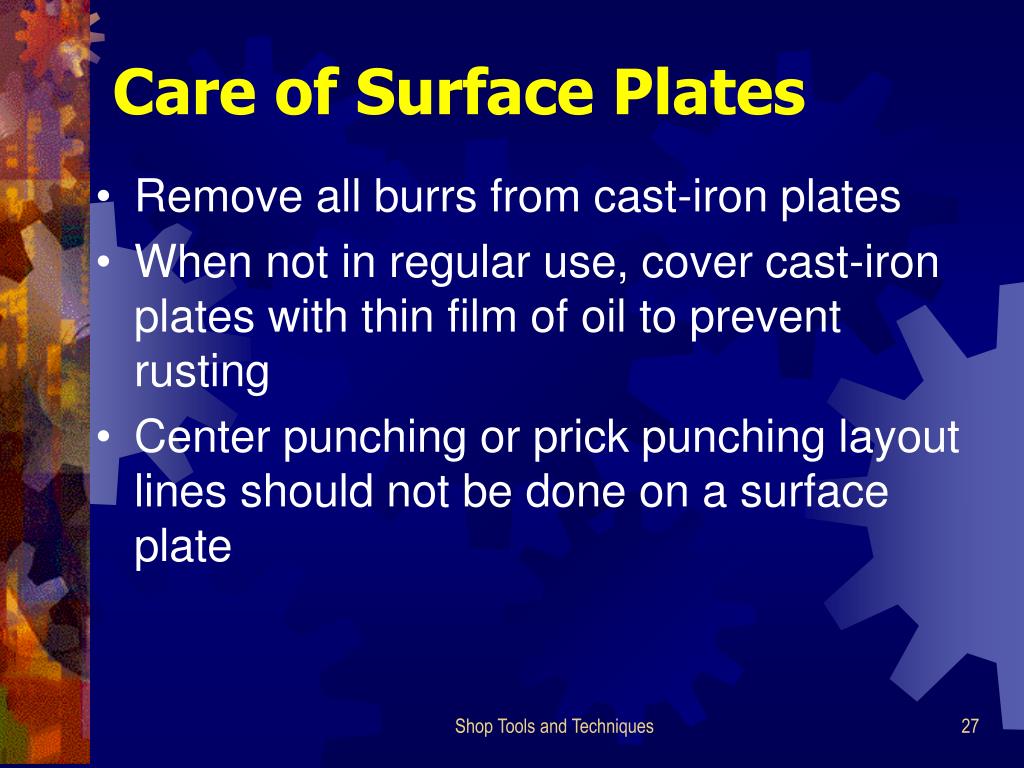 Care of Surface Plates

• Remove all burrs from cast-iron plates
• When not in regular use, cover cast-iron plates with thin film of oil to prevent rusting
• Center punching or prick punching layout lines should not be done on a surface plate

Shop Tools and Techniques

27